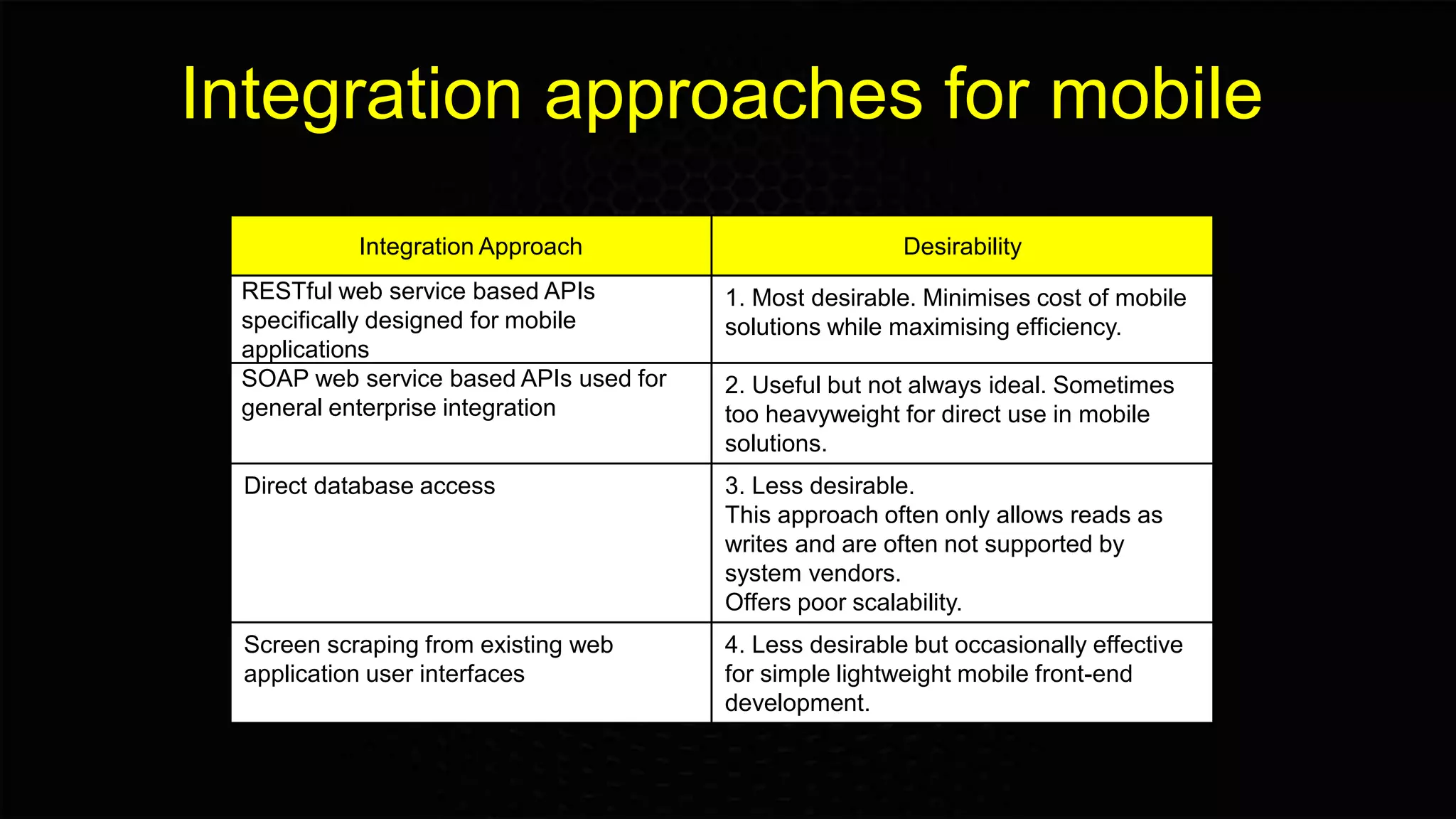 Integration approaches for mobile

| Integration Approach | Desirability |
|---|---|
| RESTful web service based APIs specifically designed for mobile applications | 1. Most desirable. Minimises cost of mobile solutions while maximising efficiency. |
| SOAP web service based APIs used for general enterprise integration | 2. Useful but not always ideal. Sometimes too heavyweight for direct use in mobile solutions. |
| Direct database access | 3. Less desirable. This approach often only allows reads as writes and are often not supported by system vendors. Offers poor scalability. |
| Screen scraping from existing web application user interfaces | 4. Less desirable but occasionally effective for simple lightweight mobile front-end development. |